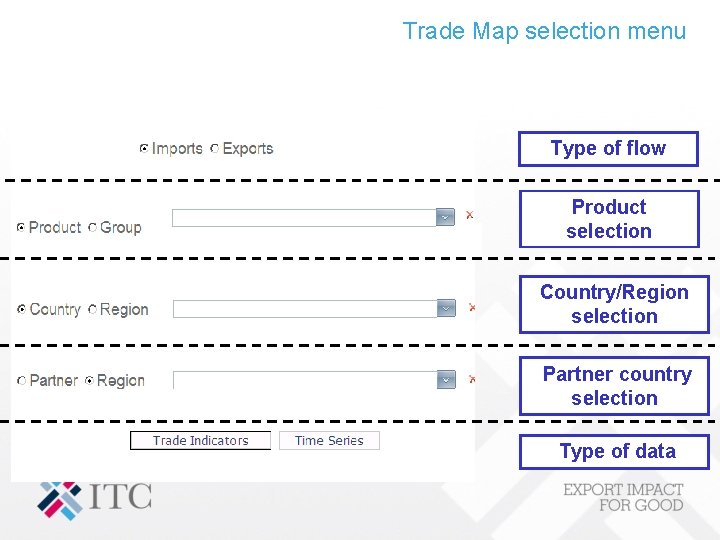 Trade Map selection menu

Imports Exports

Type of flow

Product Group

Product selection

Country Region

Country/Region selection

Partner Region

Partner country selection

Trade Indicators Time Series

Type of data

ITC

EXPORT IMPACT FOR GOOD